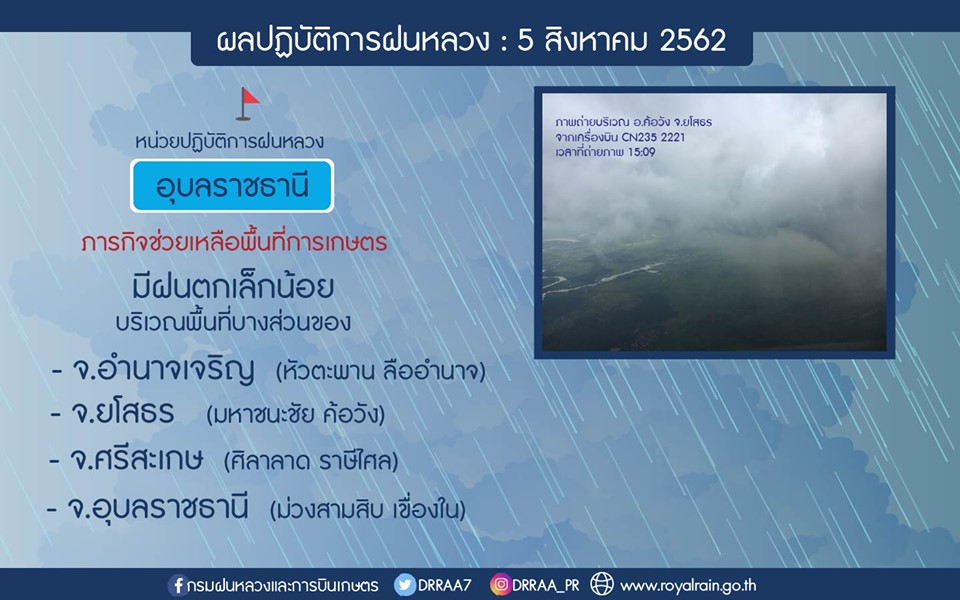 ผลปฏิบัติการฝนหลวง : 5 สิงหาคม 2562

หน่วยปฏิบัติการฝนหลวง

อุบลราชธานี

ภารกิจช่วยเหลือพื้นที่การเกษตร

มีฝนตกเล็กน้อย
บริเวณพื้นที่บางส่วนของ

- จ.อำนาจเจริญ (หัวตะพาน ลืออำนาจ)
- จ.ยโสธร (มหาชนะชัย ค้อวัง)
- จ.ศรีสะเกษ (ศิลาลาด ราษีไศล)
- จ.อุบลราชธานี (ม่วงสามสิบ เขื่องใน)

ภาพถ่ายบริเวณ อ.ค้อวัง จ.ยโสธร
จากเครื่องบิน CN235 2221
เวลาที่ถ่ายภาพ 15:09

กรมฝนหลวงและการบินเกษตร DRRAA7 DRRAA_PR www.royalrain.go.th